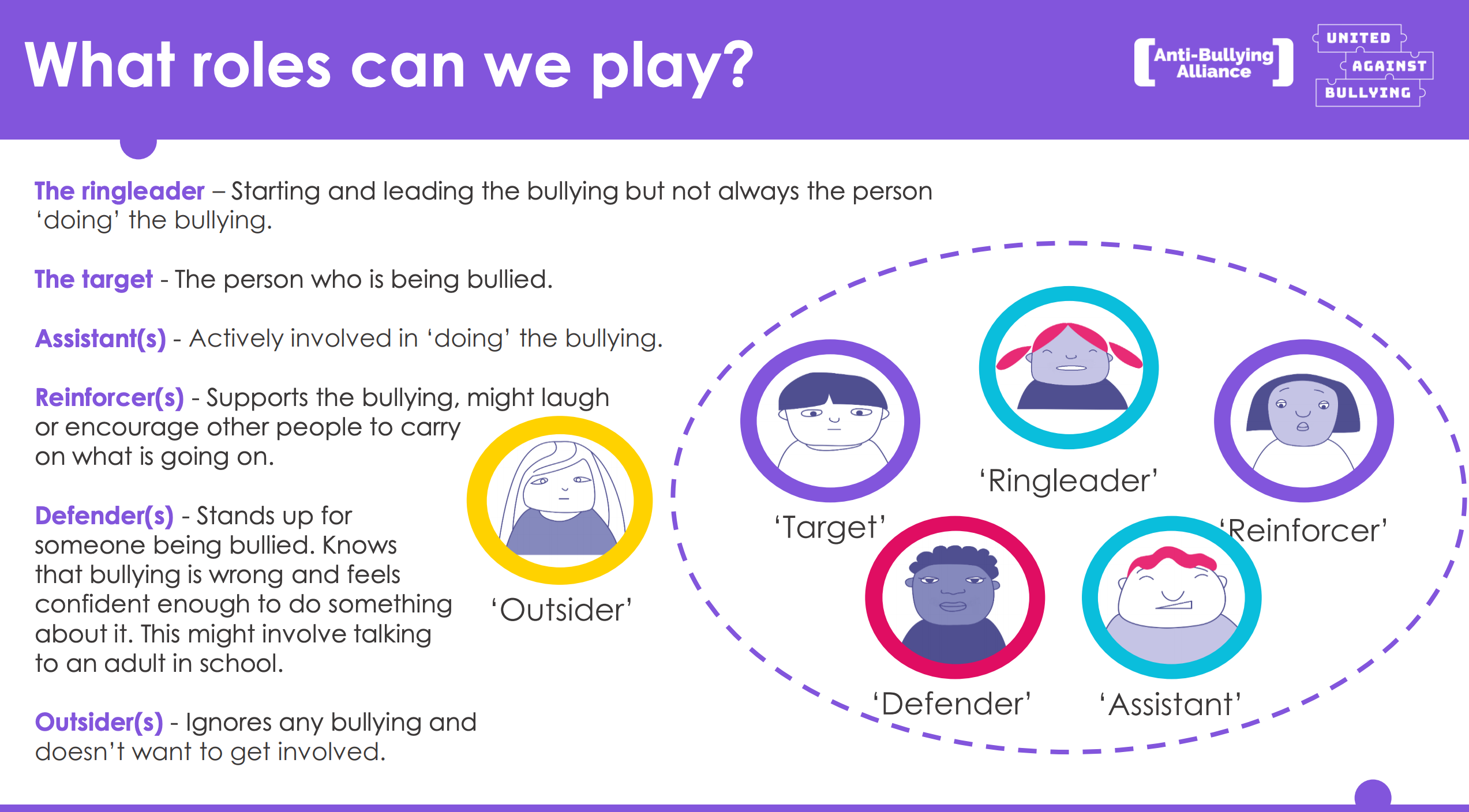 What roles can we play?

Anti-Bullying Alliance

UNITED AGAINST BULLYING

The ringleader – Starting and leading the bullying but not always the person 'doing' the bullying.

The target - The person who is being bullied.

Assistant(s) - Actively involved in 'doing' the bullying.

Reinforcer(s) - Supports the bullying, might laugh or encourage other people to carry on what is going on.

Defender(s) - Stands up for someone being bullied. Knows that bullying is wrong and feels confident enough to do something about it. This might involve talking to an adult in school.

Outsider(s) - Ignores any bullying and doesn't want to get involved.

'Outsider'

'Target'

'Ringleader'

'Reinforcer'

'Defender'

'Assistant'